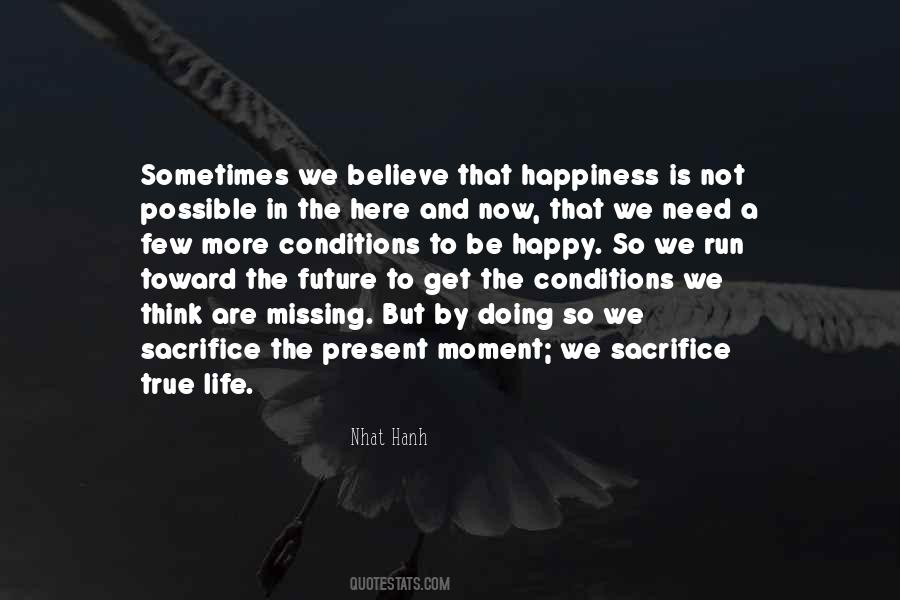 Sometimes we believe that happiness is not possible in the here and now, that we need a few more conditions to be happy. So we run toward the future to get the conditions we think are missing. But by doing so we sacrifice the present moment; we sacrifice true life.

Nhat Hanh

QUOTESTATS.COM